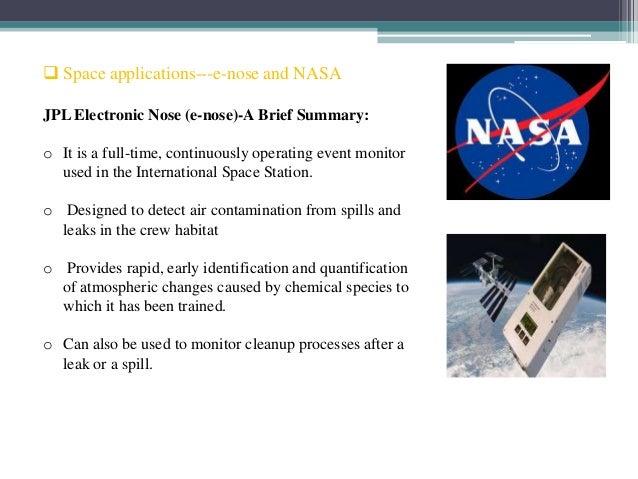 ❑ Space applications---e-nose and NASA

JPL Electronic Nose (e-nose)-A Brief Summary:

o It is a full-time, continuously operating event monitor used in the International Space Station.

o Designed to detect air contamination from spills and leaks in the crew habitat

o Provides rapid, early identification and quantification of atmospheric changes caused by chemical species to which it has been trained.

o Can also be used to monitor cleanup processes after a leak or a spill.

NASA